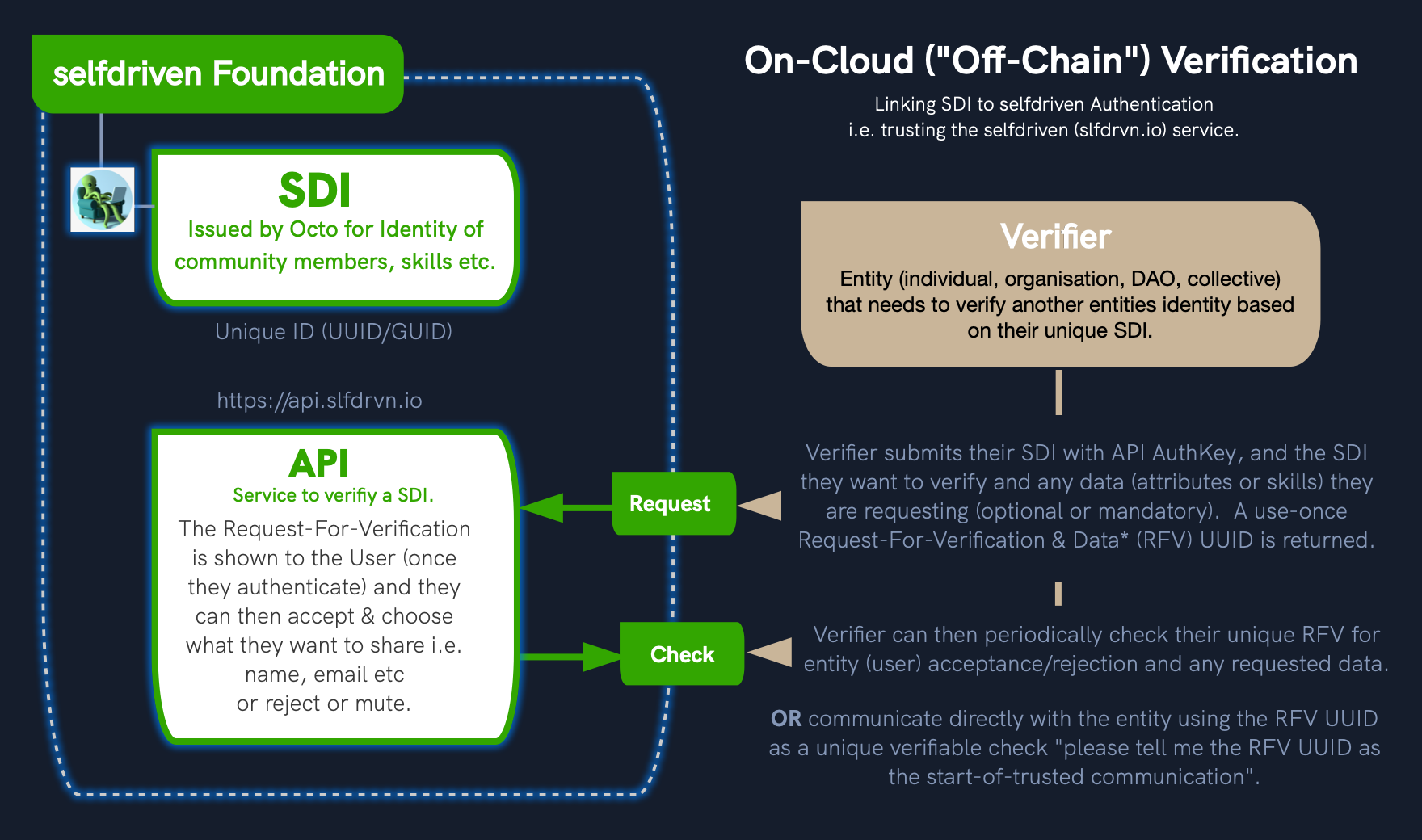 selfdriven Foundation

SDI

Issued by Octo for Identity of community members, skills etc.

Unique ID (UUID/GUID)

https://api.slfdrvn.io

API

Service to verifiy a SDI.

The Request-For-Verification is shown to the User (once they authenticate) and they can then accept & choose what they want to share i.e. name, email etc or reject or mute.

Request

Check

On-Cloud ("Off-Chain") Verification

Linking SDI to selfdriven Authentication i.e. trusting the selfdriven (slfdrvn.io) service.

Verifier

Entity (individual, organisation, DAO, collective) that needs to verify another entities identity based on their unique SDI.

Verifier submits their SDI with API AuthKey, and the SDI they want to verify and any data (attributes or skills) they are requesting (optional or mandatory). A use-once Request-For-Verification & Data* (RFV) UUID is returned.

Verifier can then periodically check their unique RFV for entity (user) acceptance/rejection and any requested data.

OR communicate directly with the entity using the RFV UUID as a unique verifiable check "please tell me the RFV UUID as the start-of-trusted communication".